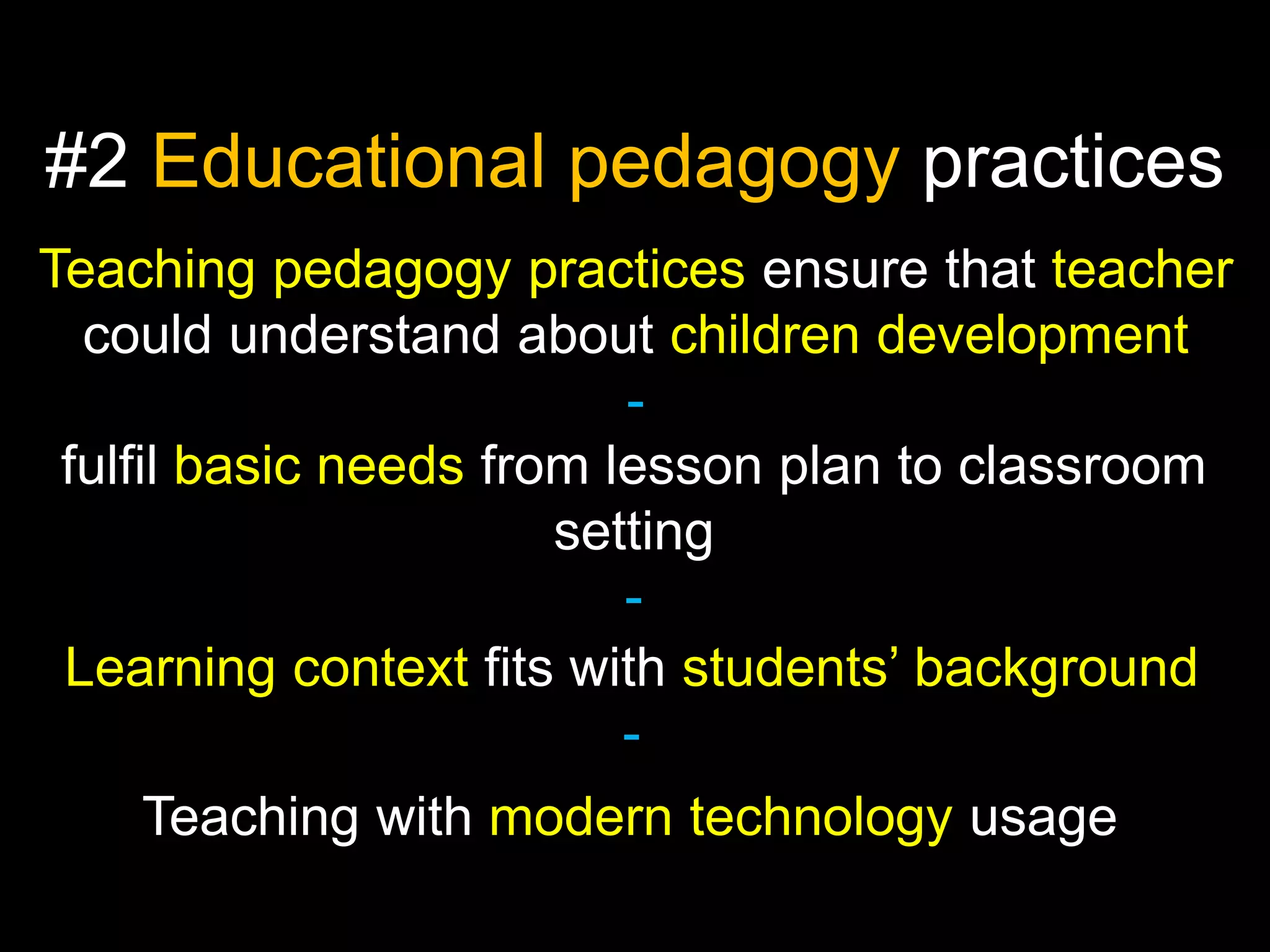 #2 Educational pedagogy practices

Teaching pedagogy practices ensure that teacher could understand about children development

-

fulfil basic needs from lesson plan to classroom setting

-

Learning context fits with students’ background

-

Teaching with modern technology usage